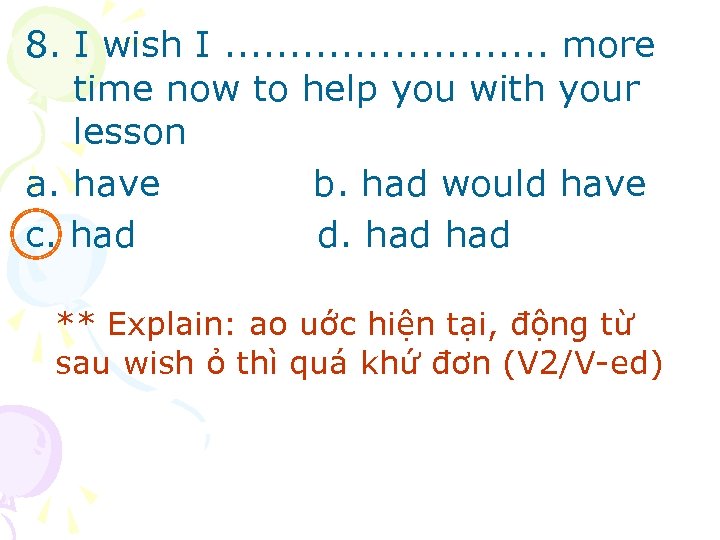 8. I wish I ........................ more time now to help you with your lesson

a. have
b. had would have
c. had
d. had had

** Explain: ao ước hiện tại, động từ sau wish ở thì quá khứ đơn (V2/V-ed)